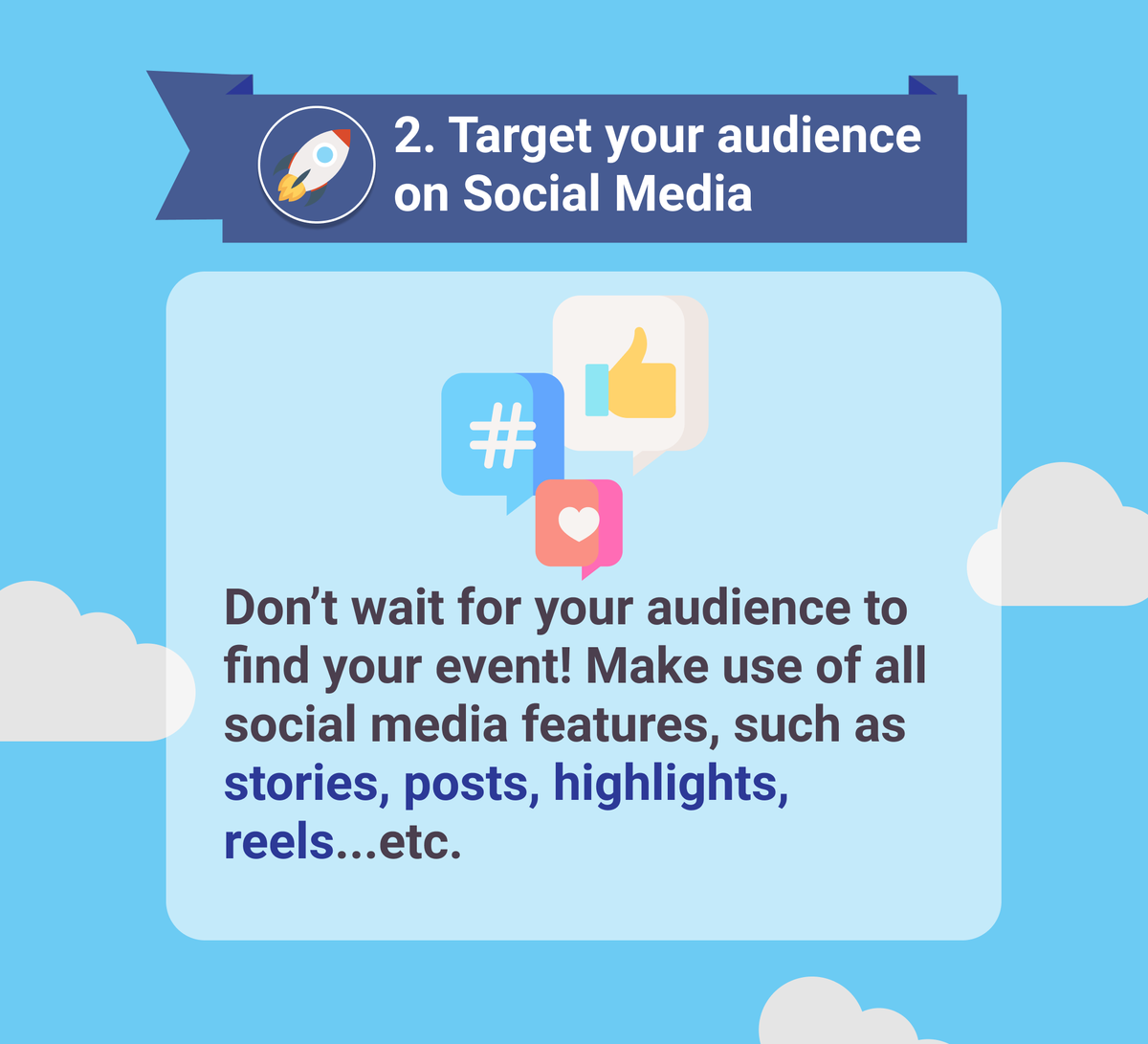 2. Target your audience on Social Media

#

Don’t wait for your audience to find your event! Make use of all social media features, such as stories, posts, highlights, reels...etc.